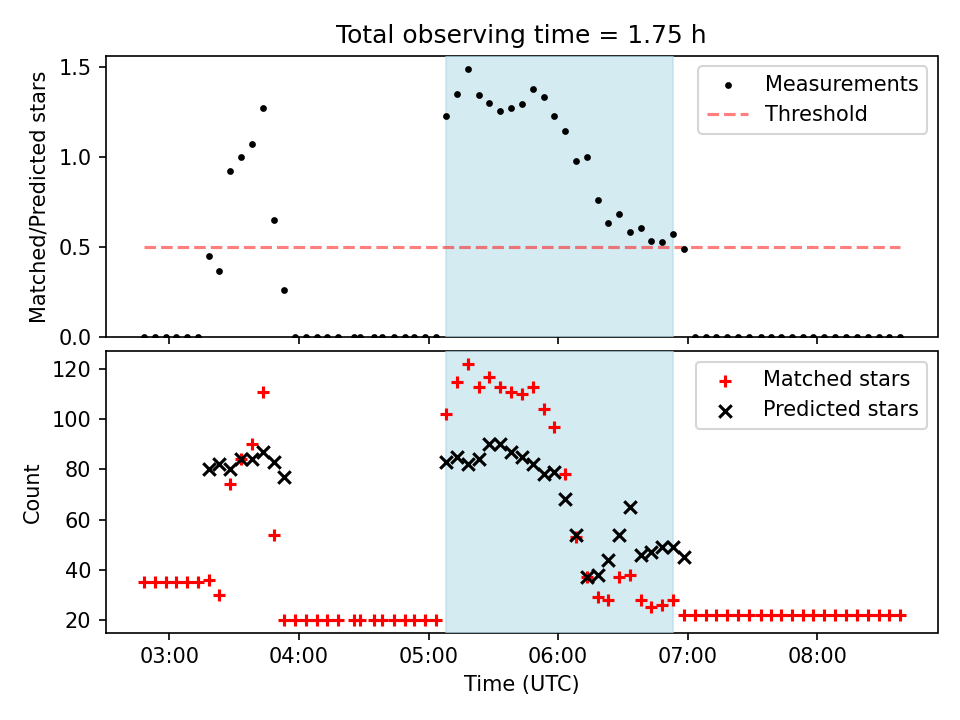 Total observing time = 1.75 h

Matched/Predicted stars

1.5
1.0
0.5
0.0

Measurements
Threshold

Count

120
100
80
60
40
20

Matched stars
Predicted stars

03:00
04:00
05:00
06:00
07:00
08:00

Time (UTC)